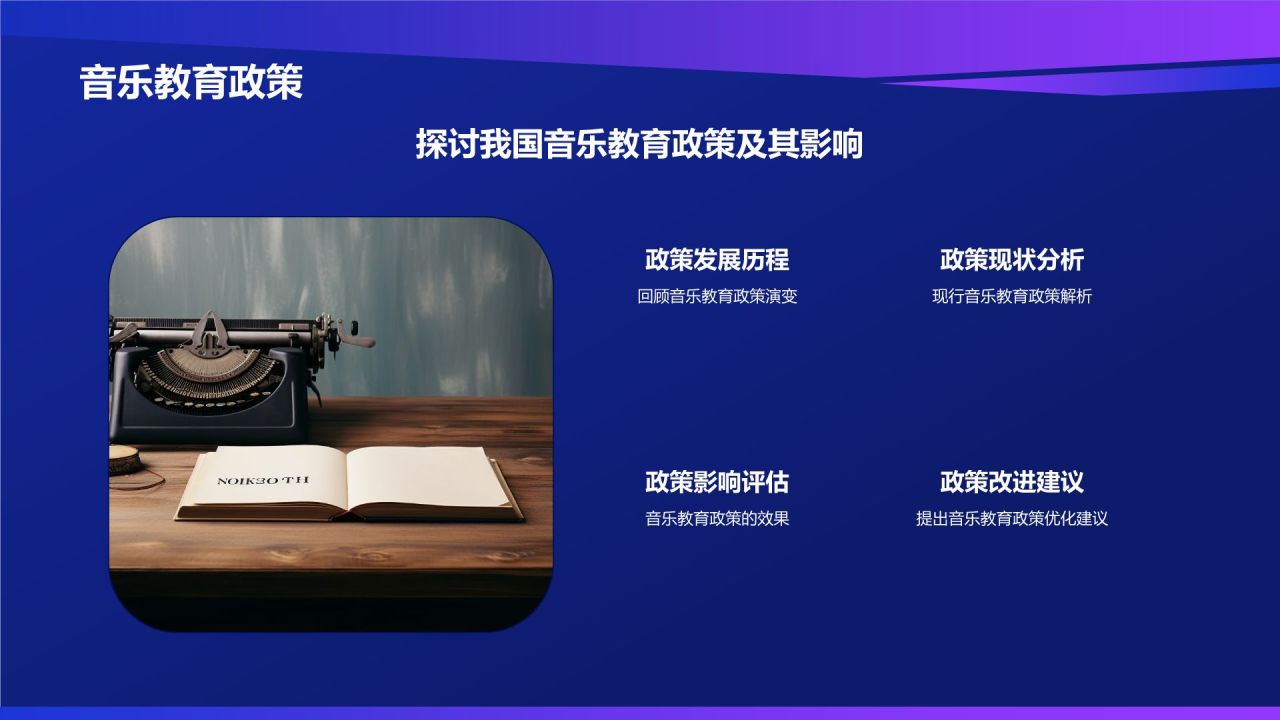 音乐教育政策

探讨我国音乐教育政策及其影响

NOIK3O TH

政策发展历程
回顾音乐教育政策演变

政策现状分析
现行音乐教育政策解析

政策影响评估
音乐教育政策的效果

政策改进建议
提出音乐教育政策优化建议